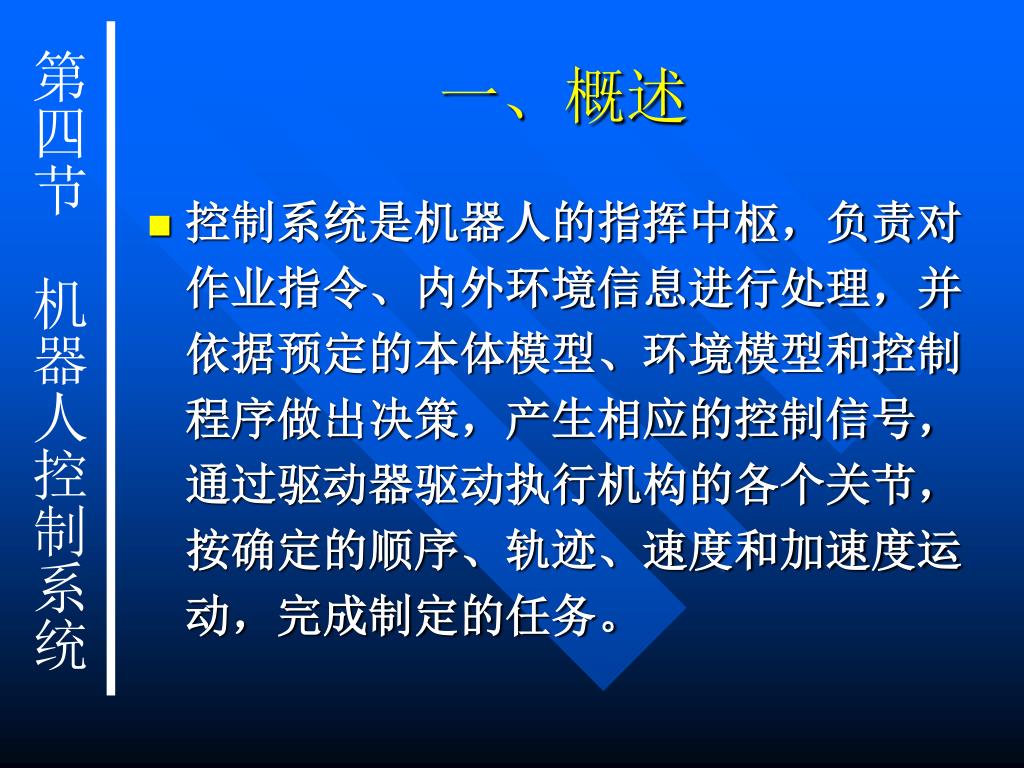 第四节 机器人控制系统

一、概述

控制系统是机器人的指挥中枢，负责对作业指令、内外环境信息进行处理，并依据预定的本体模型、环境模型和控制程序做出决策，产生相应的控制信号，通过驱动器驱动执行机构的各个关节，按确定的顺序、轨迹、速度和加速度运动，完成制定的任务。